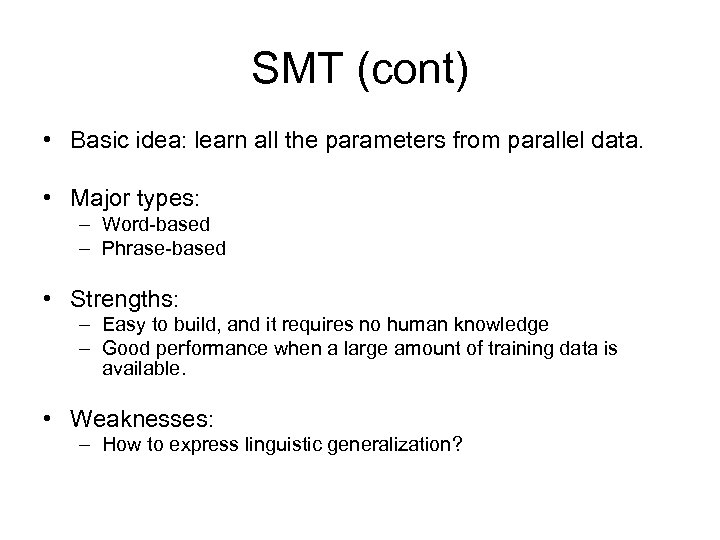 SMT (cont)

• Basic idea: learn all the parameters from parallel data.

• Major types:
– Word-based
– Phrase-based

• Strengths:
– Easy to build, and it requires no human knowledge
– Good performance when a large amount of training data is available.

• Weaknesses:
– How to express linguistic generalization?